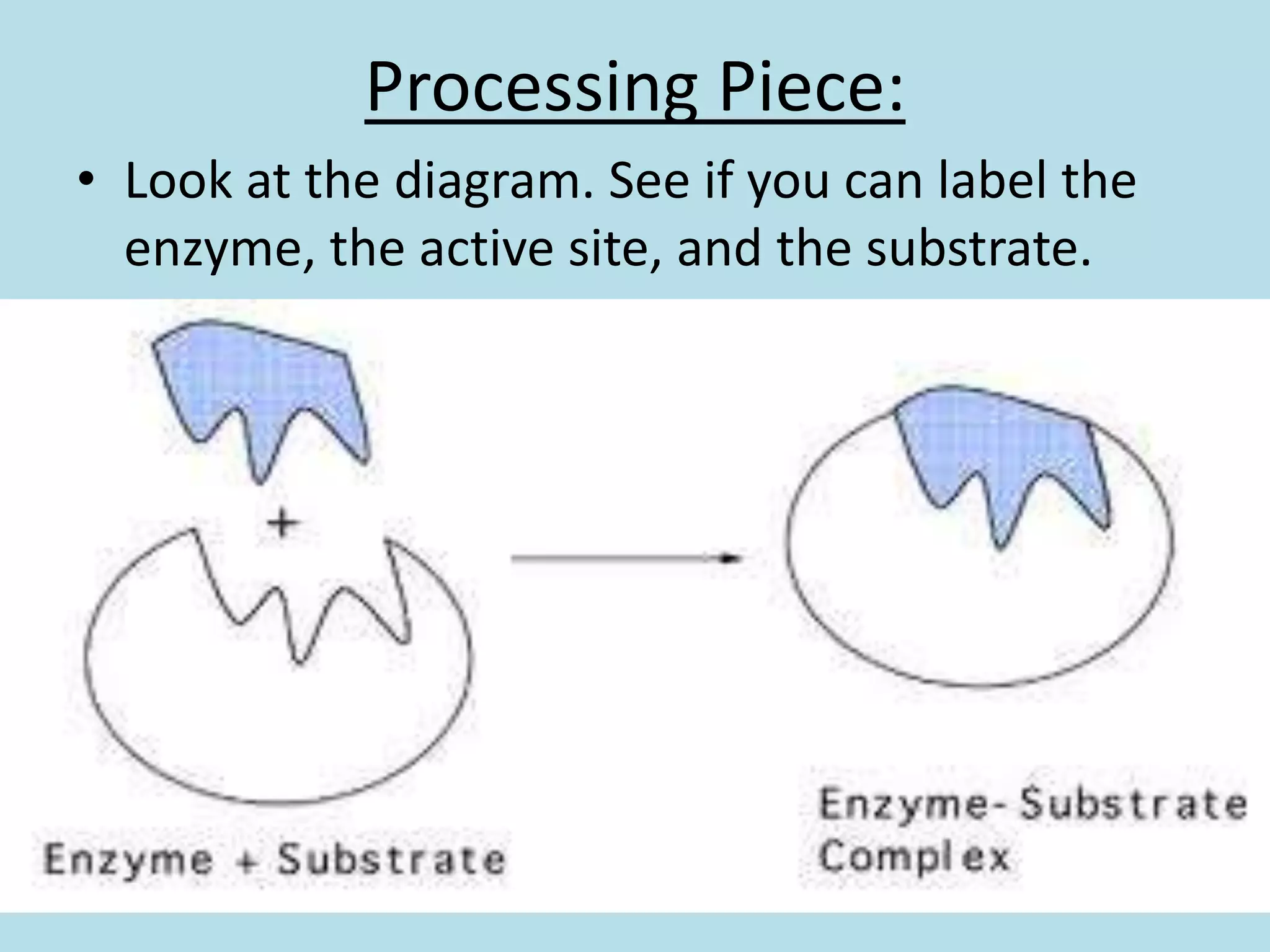 Processing Piece:

• Look at the diagram. See if you can label the enzyme, the active site, and the substrate.

+

Enzyme + Substrate

Enzyme- Substrate Complex